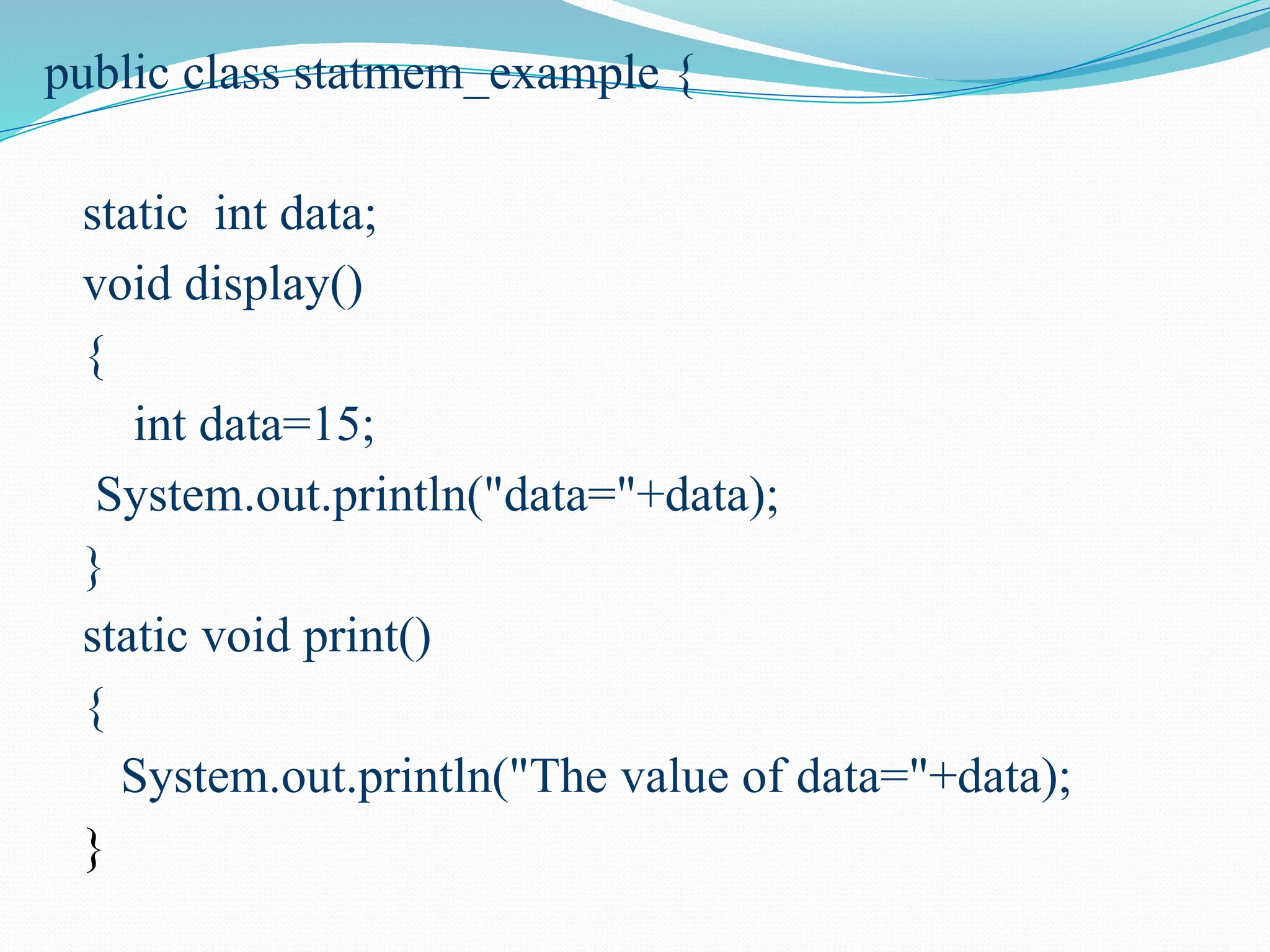 public class statmem_example {

static int data;

void display()

{

int data=15;

System.out.println("data="+data);

}

static void print()

{

System.out.println("The value of data="+data);

}